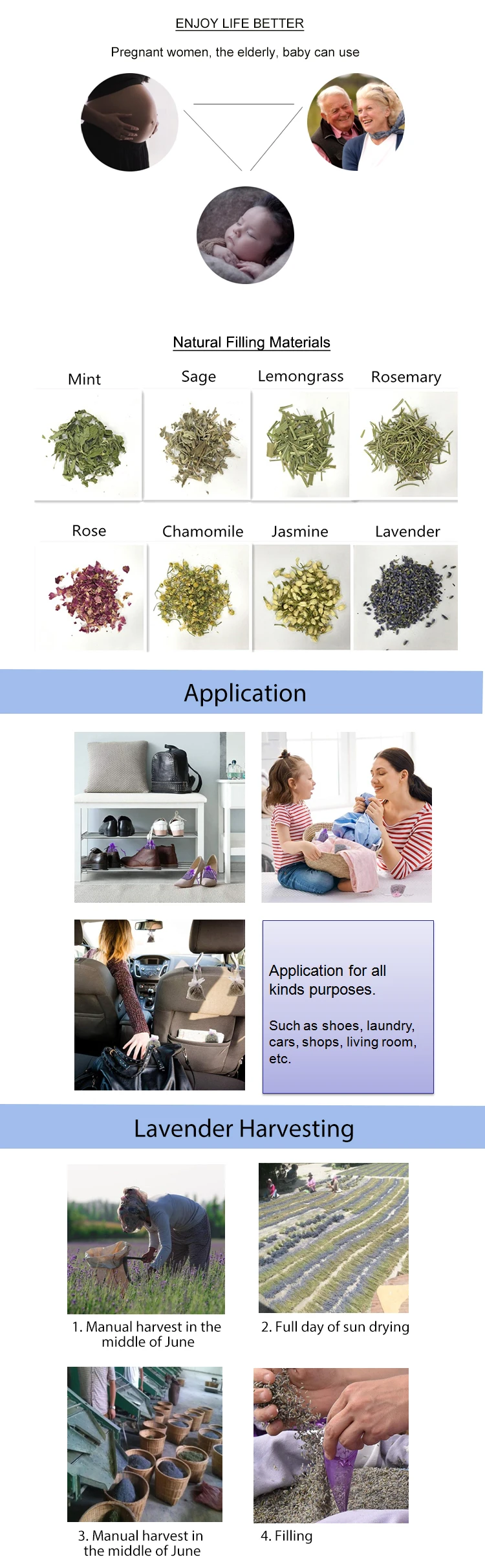 ENJOY LIFE BETTER

Pregnant women, the elderly, baby can use

Natural Filling Materials

Mint

Sage

Lemongrass

Rosemary

Rose

Chamomile

Jasmine

Lavender

Application

Application for all kinds purposes.

Such as shoes, laundry, cars, shops, living room, etc.

Lavender Harvesting

1. Manual harvest in the middle of June

2. Full day of sun drying

3. Manual harvest in the middle of June

4. Filling